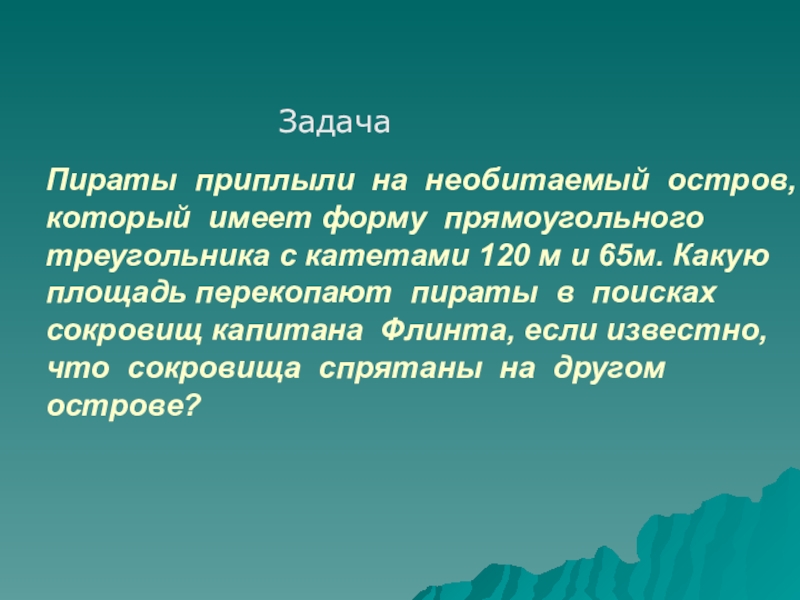 Задача

Пираты приплыли на необитаемый остров, который имеет форму прямоугольного треугольника с катетами 120 м и 65м. Какую площадь перекопают пираты в поисках сокровищ капитана Флинта, если известно, что сокровища спрятаны на другом острове?